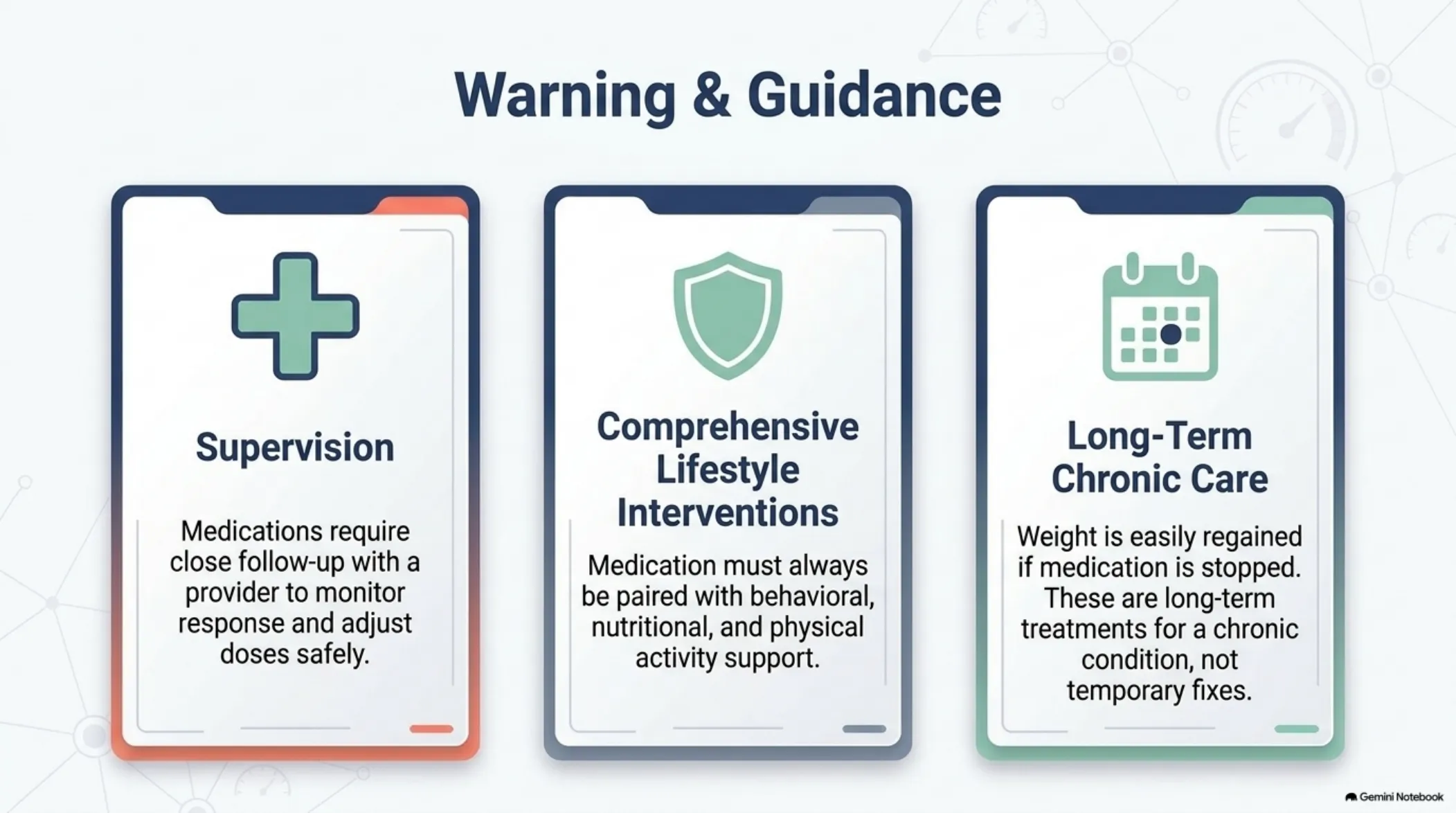 Warning & Guidance

Supervision

Medications require close follow-up with a provider to monitor response and adjust doses safely.

Comprehensive Lifestyle Interventions

Medication must always be paired with behavioral, nutritional, and physical activity support.

Long-Term Chronic Care

Weight is easily regained if medication is stopped. These are long-term treatments for a chronic condition, not temporary fixes.

Gemini Notebook